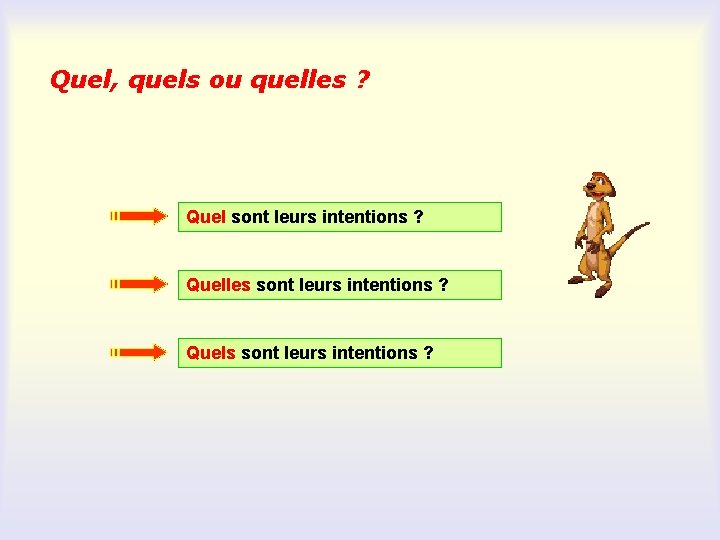 Quel, quels ou quelles ?

Quel sont leurs intentions ?

Quelles sont leurs intentions ?

Quels sont leurs intentions ?